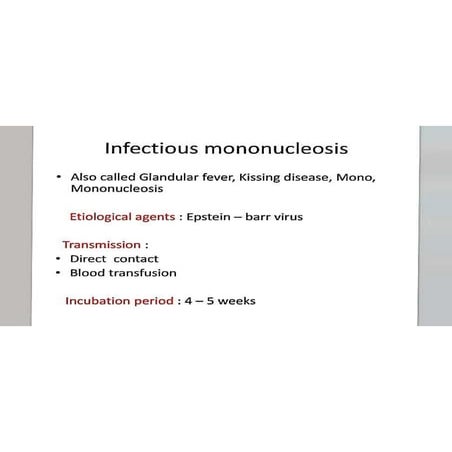 Infectious mononucleosis

• Also called Glandular fever, Kissing disease, Mono, Mononucleosis

Etiological agents : Epstein – barr virus

Transmission :
• Direct contact
• Blood transfusion

Incubation period : 4 – 5 weeks